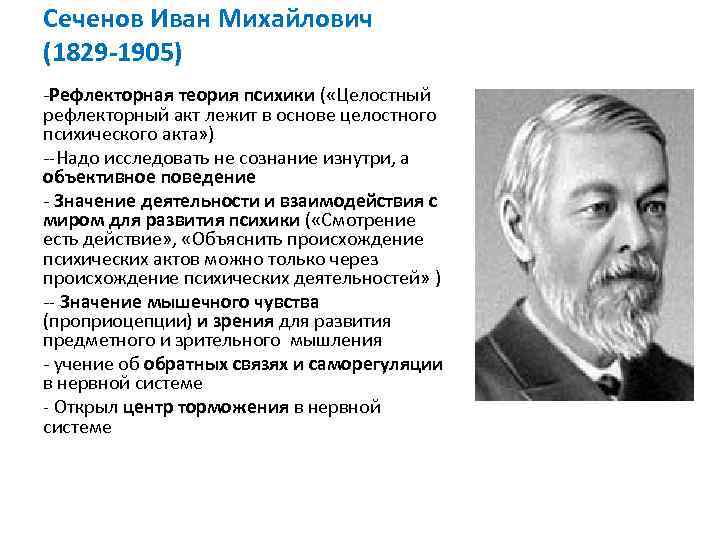 Сеченов Иван Михайлович
(1829-1905)

-Рефлекторная теория психики («Целостный рефлекторный акт лежит в основе целостного психического акта»)

--Надо исследовать не сознание изнутри, а объективное поведение

- Значение деятельности и взаимодействия с миром для развития психики («Смотрение есть действие», «Объяснить происхождение психических актов можно только через происхождение психических деятельностей» )

-- Значение мышечного чувства (проприоцепции) и зрения для развития предметного и зрительного мышления

- учение об обратных связях и саморегуляции в нервной системе

- Открыл центр торможения в нервной системе